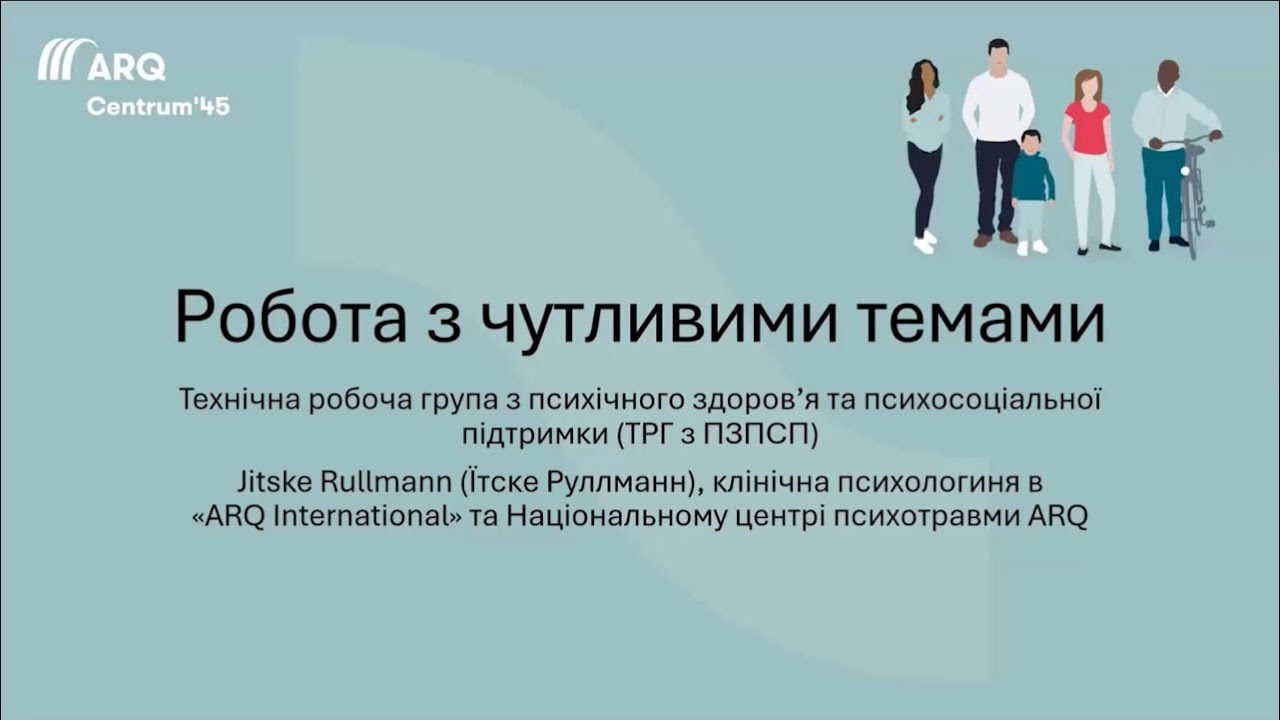 ARQ
Centrum'45

Робота з чутливими темами

Технічна робоча група з психічного здоров'я та психосоціальної підтримки (ТРГ з ПЗПСП)

Jitske Rullmann (Їтске Руллманн), клінічна психологиня в «ARQ International» та Національному центрі психотравми ARQ